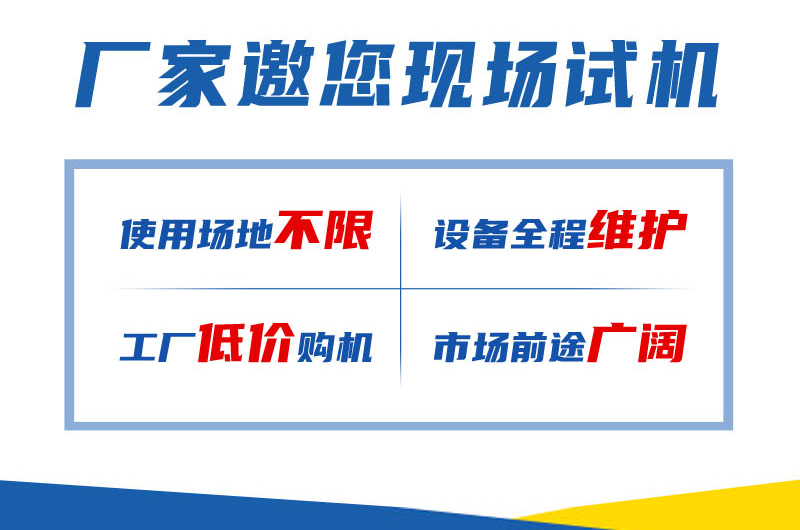 厂家邀您现场试机

使用场地不限

设备全程维护

工厂低价购机

市场前途广阔